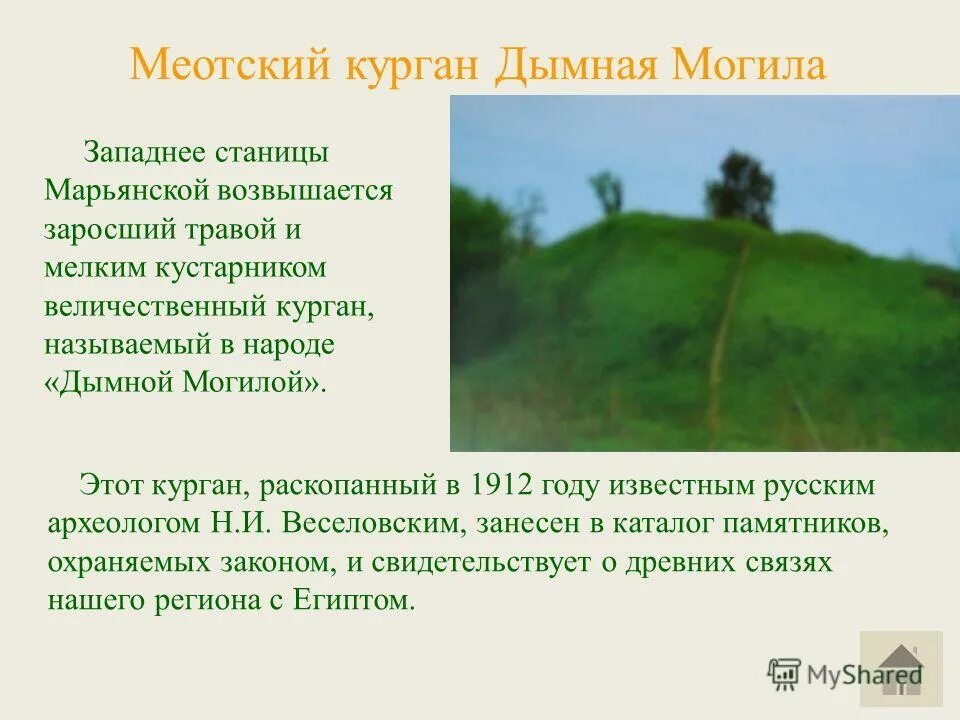 Меотский курган Дымная Могила

Западнее станицы Марьянской возвышается заросший травой и мелким кустарником величественный курган, называемый в народе «Дымной Могилой».

Этот курган, раскопанный в 1912 году известным русским археологом Н.И. Веселовским, занесен в каталог памятников, охраняемых законом, и свидетельствует о древних связях нашего региона с Египтом.

MyShared